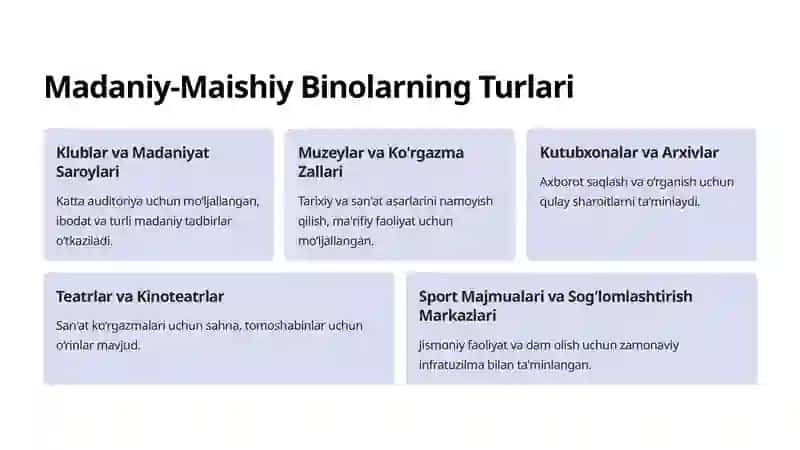 Madaniy-Maishiy Binolarning Turlari

Klublar va Madaniyat Saroylari

Katta auditoriya uchun mo'ljallangan, ibodat va turli madaniy tadbirlar o'tkaziladi.

Muzeylar va Ko'rgazma Zallari

Tarixiy va san'at asarlarini namoyish qilish, ma'rifiy faoliyat uchun mo'ljallangan.

Kutubxonalar va Arxivlar

Axborot saqlash va o'rganish uchun qulay sharoitlarni ta'minlaydi.

Teatrlar va Kinoteatrlar

San'at ko'rgazmalari uchun sahna, tomoshabinlar uchun o'rinlar mavjud.

Sport Majmualari va Sog'lomlashtirish Markazlari

Jismoniy faoliyat va dam olish uchun zamonaviy infratuzilma bilan ta'minlangan.